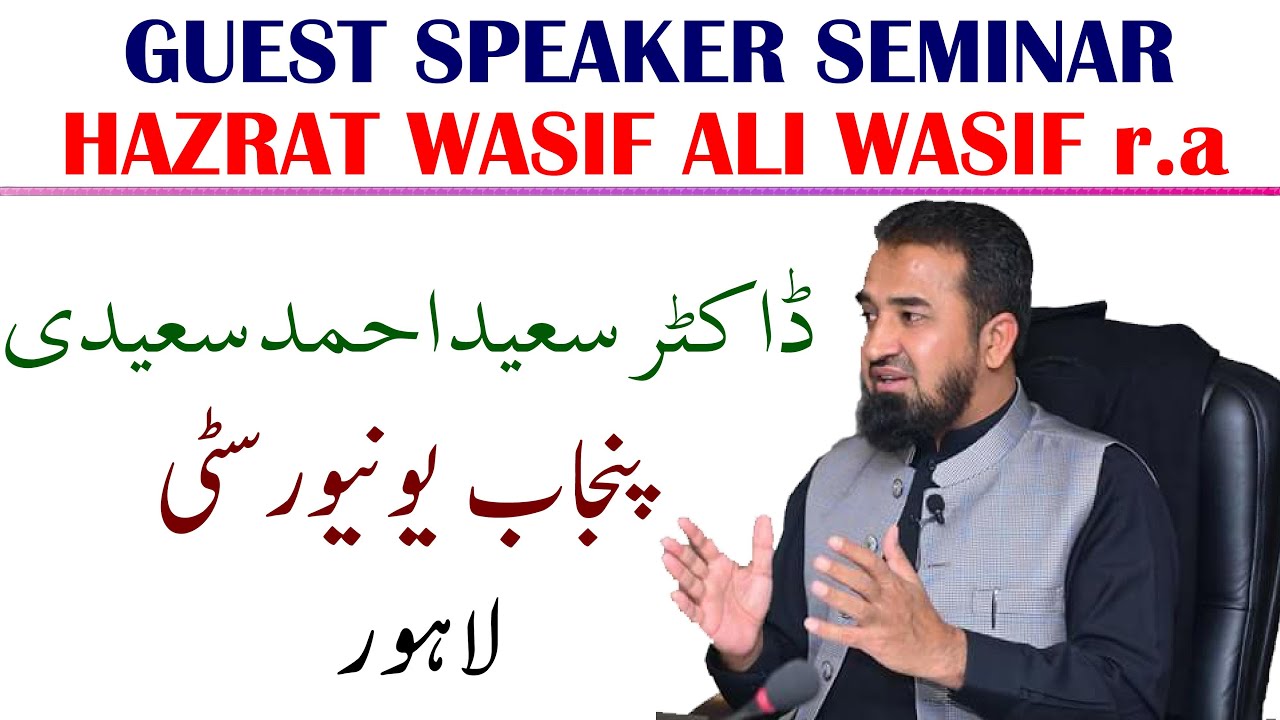 GUEST SPEAKER SEMINAR
HAZRAT WASIF ALI WASIF r.a

ڈاکٹر سعید احمد سعیدی

پنجاب یونیورسٹی

لاہور